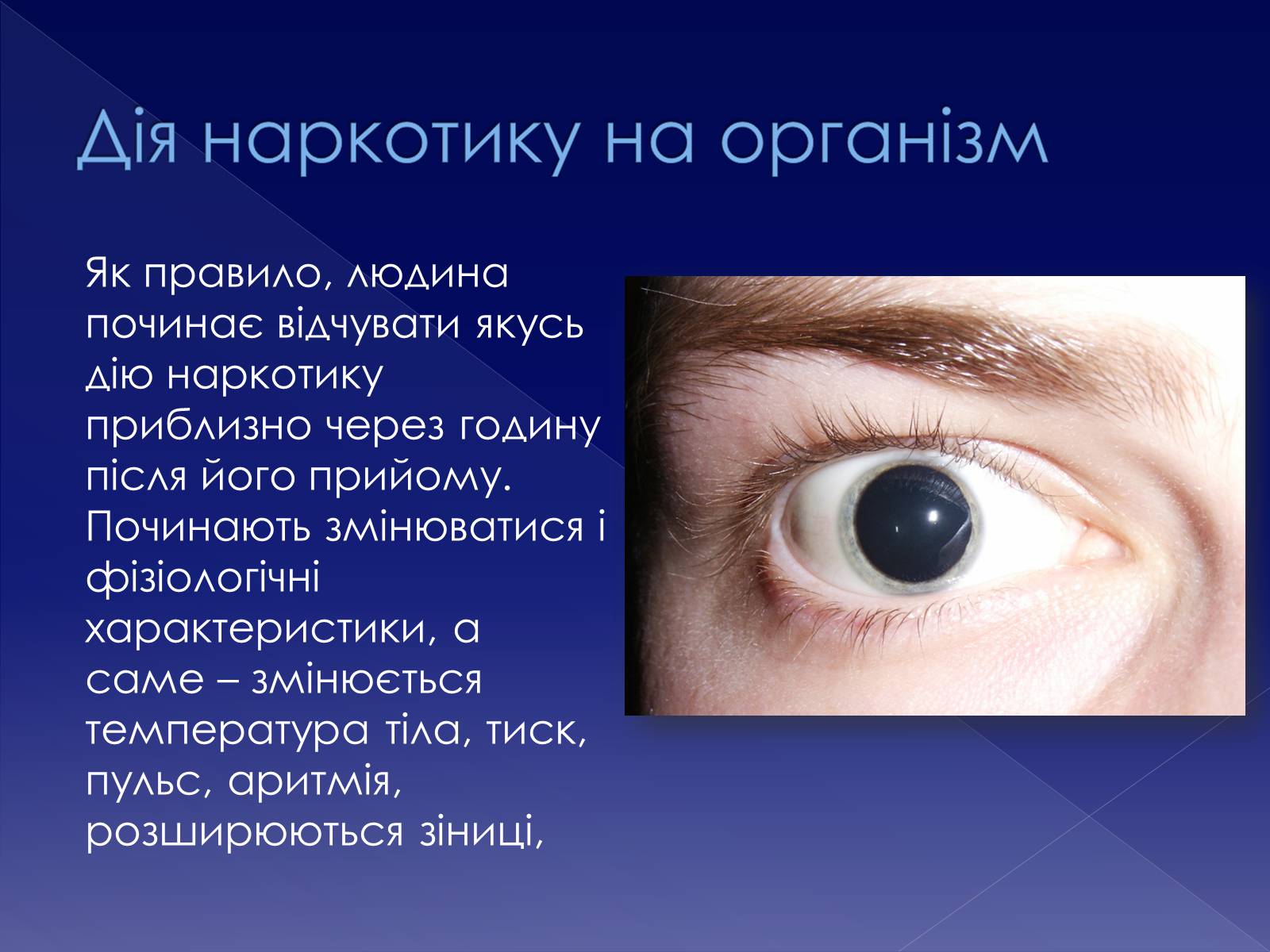 Дія наркотику на організм

Як правило, людина починає відчувати якусь дію наркотику приблизно через годину після його прийому. Починають змінюватися і фізіологічні характеристики, а саме – змінюється температура тіла, тиск, пульс, аритмія, розширюються зіниці,